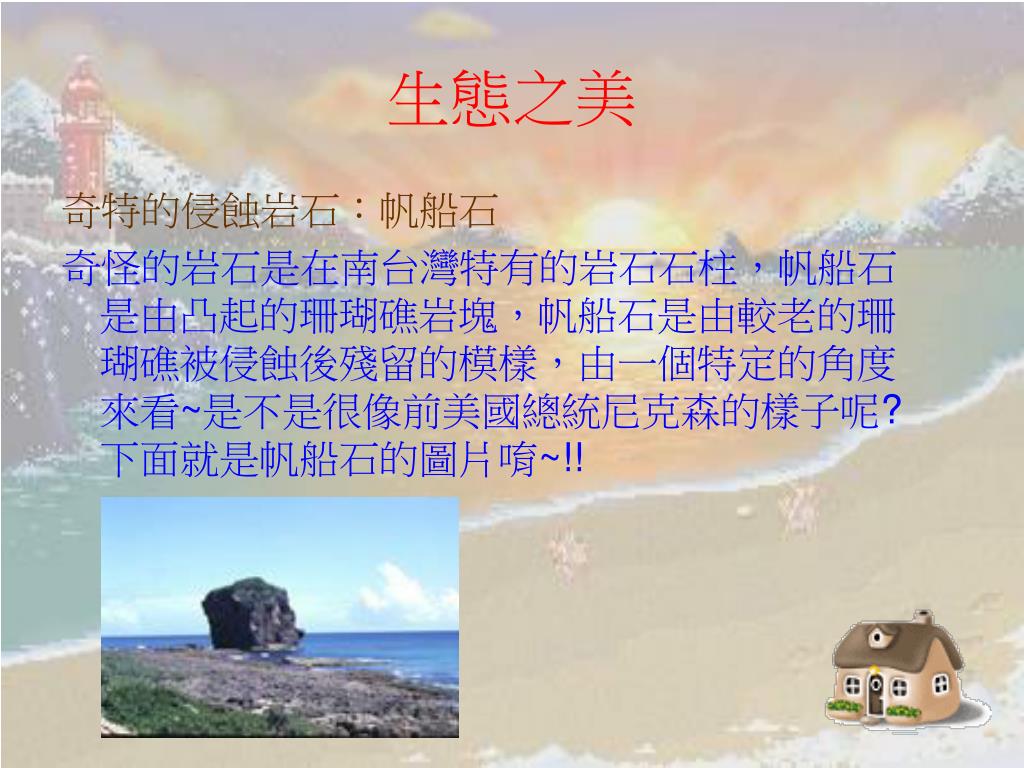 生態之美

奇特的侵蝕岩石：帆船石

奇怪的岩石是在南台灣特有的岩石石柱，帆船石是由凸起的珊瑚礁岩塊，帆船石是由較老的珊瑚礁被侵蝕後殘留的模樣，由一個特定的角度來看~是不是很像前美國總統尼克森的樣子呢?下面就是帆船石的圖片唷~!!